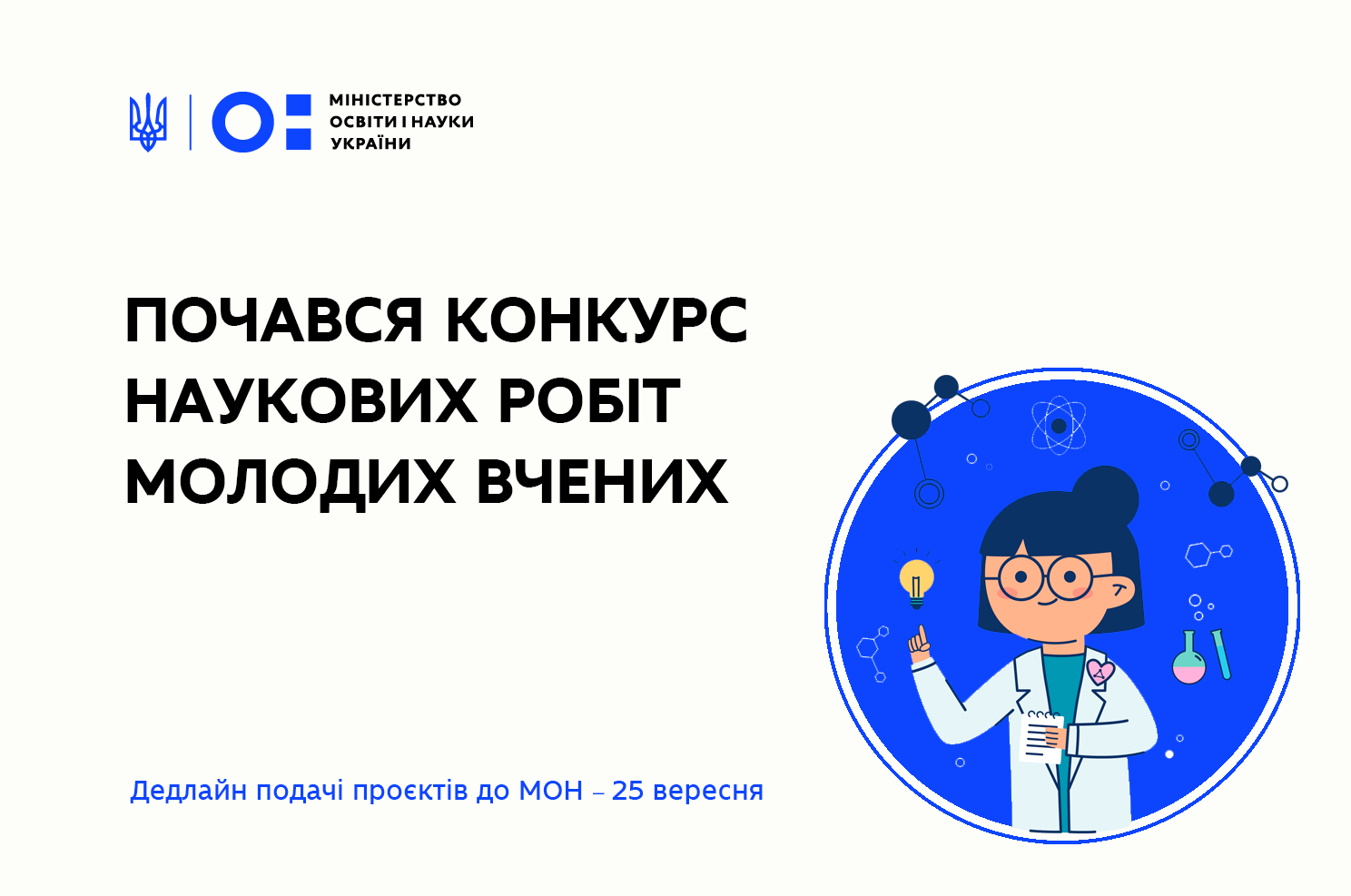 МІНІСТЕРСТВО ОСВІТИ І НАУКИ УКРАЇНИ

ПОЧАВСЯ КОНКУРС НАУКОВИХ РОБІТ МОЛОДИХ ВЧЕНИХ

Дедлайн подачі проєктів до МОН – 25 вересня